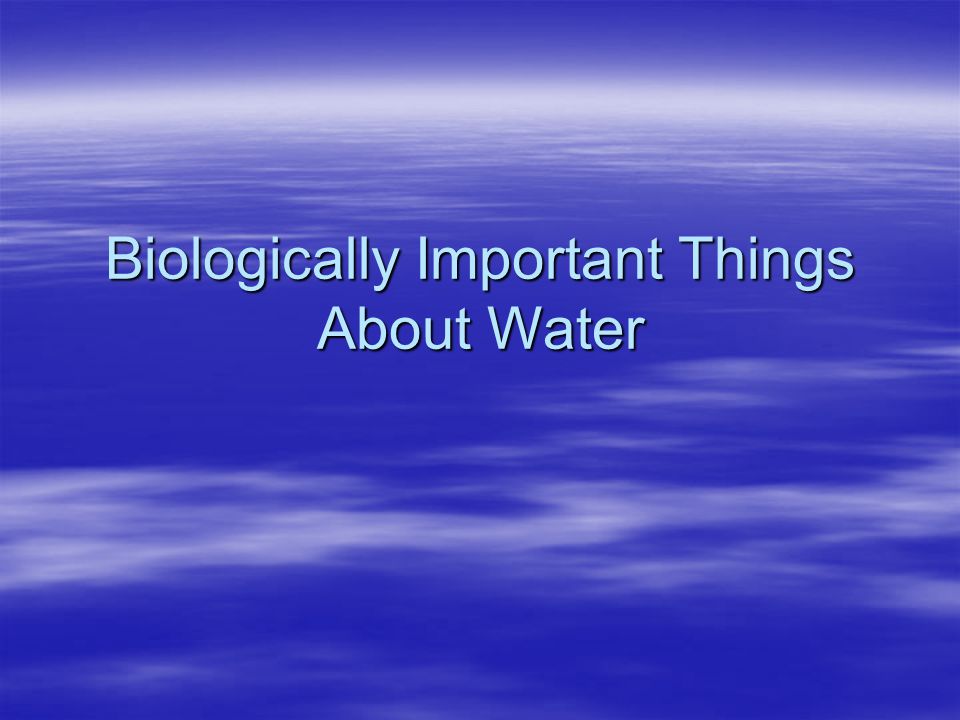 Biologically Important Things About Water